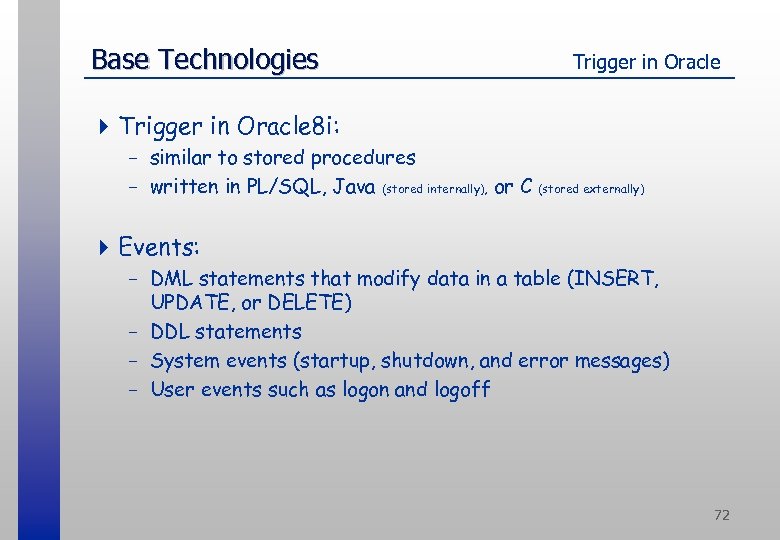 Base Technologies

Trigger in Oracle

Trigger in Oracle8i:
– similar to stored procedures
– written in PL/SQL, Java (stored internally), or C (stored externally)

Events:
– DML statements that modify data in a table (INSERT, UPDATE, or DELETE)
– DDL statements
– System events (startup, shutdown, and error messages)
– User events such as logon and logoff

72